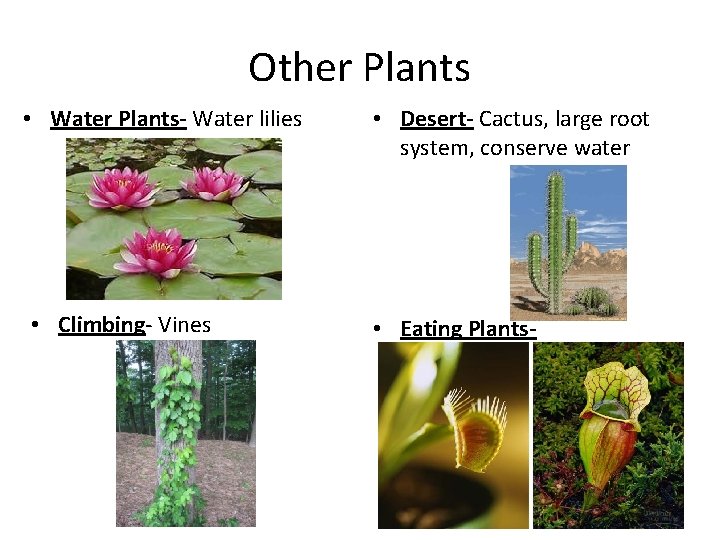 Other Plants

• Water Plants- Water lilies

• Climbing- Vines

• Desert- Cactus, large root system, conserve water

• Eating Plants-